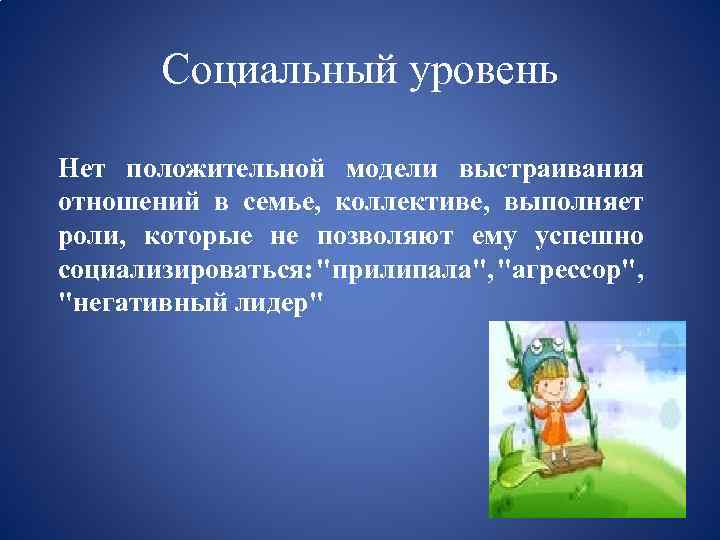 Социальный уровень

Нет положительной модели выстраивания отношений в семье, коллективе, выполняет роли, которые не позволяют ему успешно социализироваться:"прилипала","агрессор", "негативный лидер"